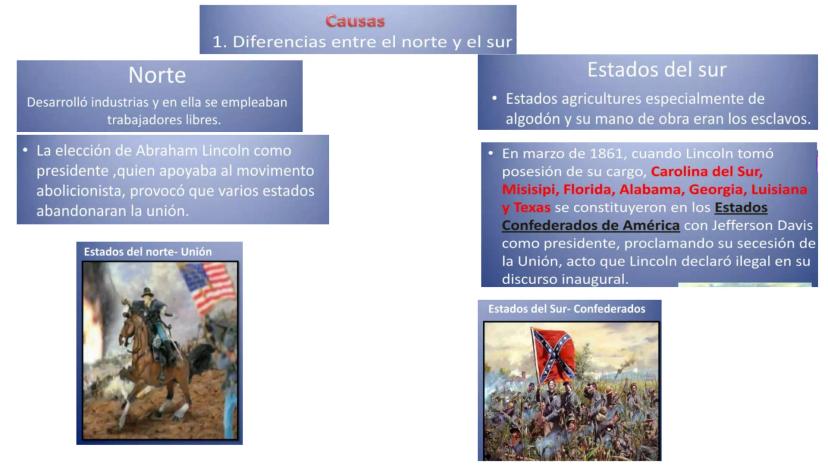 Causas
1. Diferencias entre el norte y el sur

Norte
Desarrolló industrias y en ella se empleaban trabajadores libres.

• La elección de Abraham Lincoln como presidente ,quien apoyaba al movimento abolicionista, provocó que varios estados abandonaran la unión.

Estados del norte- Unión

Estados del sur
• Estados agricultures especialmente de algodón y su mano de obra eran los esclavos.

• En marzo de 1861, cuando Lincoln tomó posesión de su cargo, Carolina del Sur, Misisipi, Florida, Alabama, Georgia, Luisiana y Texas se constituyeron en los Estados Confederados de América con Jefferson Davis como presidente, proclamando su secesión de la Unión, acto que Lincoln declaró ilegal en su discurso inaugural.

Estados del Sur- Confederados